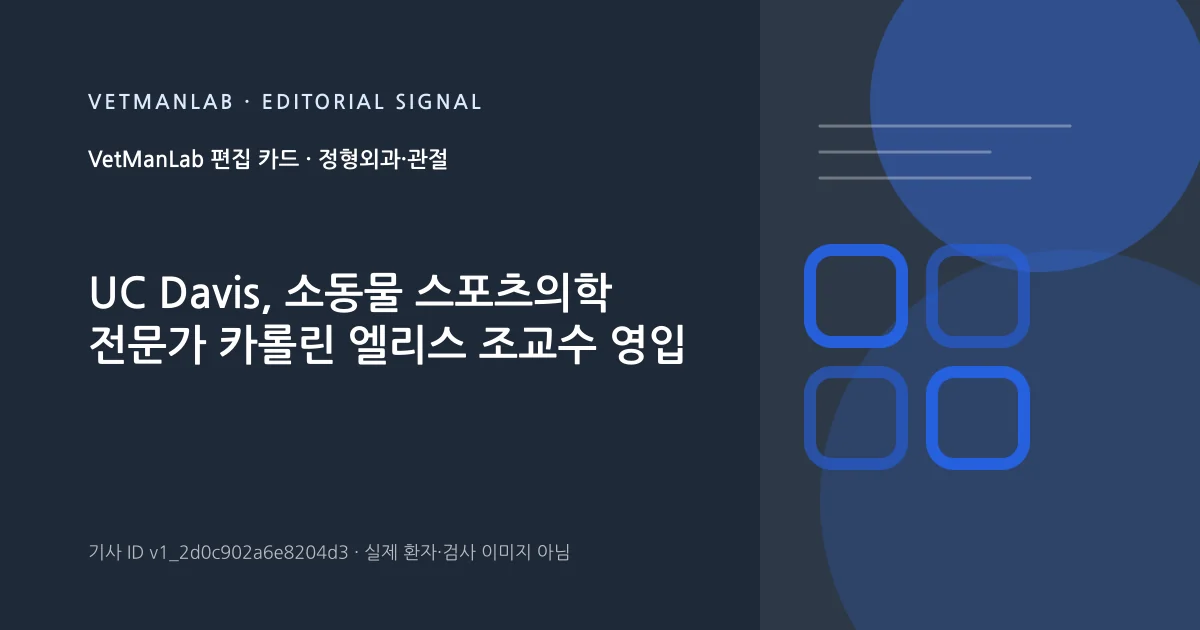 VETMANLAB · EDITORIAL SIGNAL

VetManLab 편집 카드 · 정형외과·관절

UC Davis, 소동물 스포츠의학 전문가 카롤린 엘리스 조교수 영입

기사 ID v1_2d0c902a6e8204d3 · 실제 환자·검사 이미지 아님